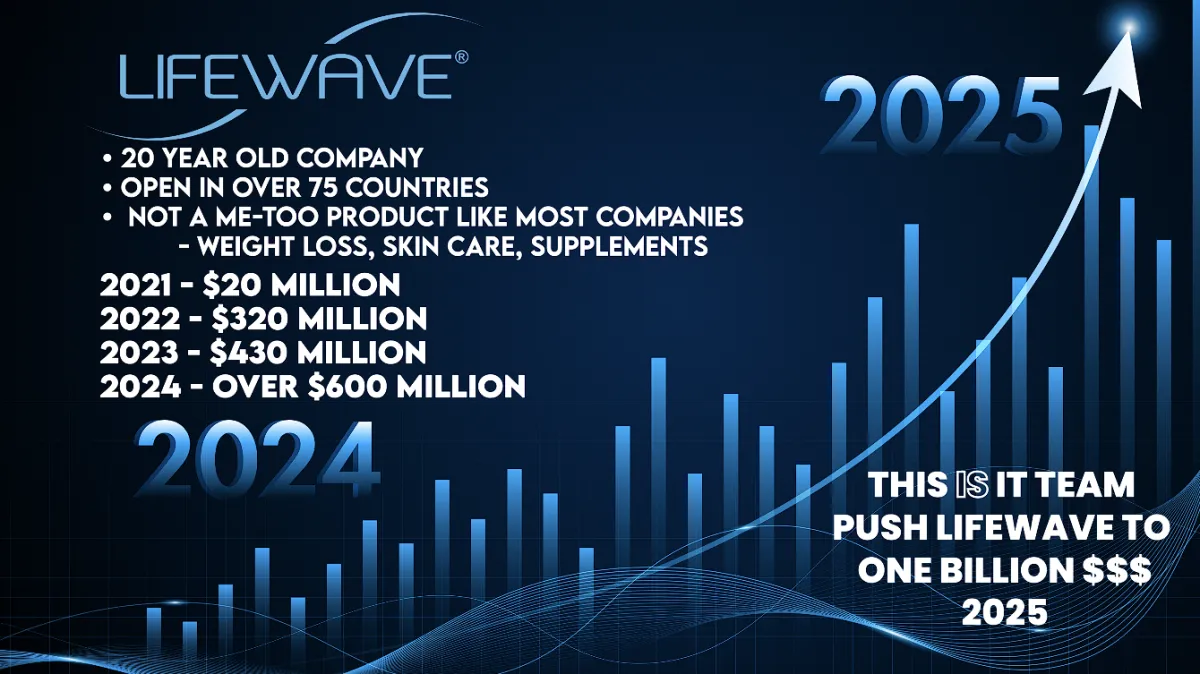 LIFEWAVE®

2025

• 20 YEAR OLD COMPANY
• OPEN IN OVER 75 COUNTRIES
• NOT A ME-TOO PRODUCT LIKE MOST COMPANIES - WEIGHT LOSS, SKIN CARE, SUPPLEMENTS

2021 - \$20 MILLION
2022 - \$320 MILLION
2023 - \$430 MILLION
2024 - OVER \$600 MILLION

2024

THIS IS IT TEAM
PUSH LIFEWAVE TO
ONE BILLION \$\$\$
2025